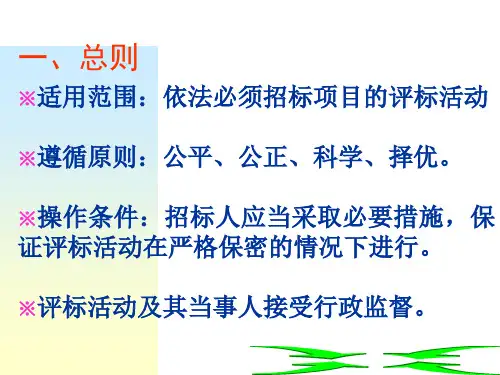 一、总则

※适用范围：依法必须招标项目的评标活动

※遵循原则：公平、公正、科学、择优。

※操作条件：招标人应当采取必要措施，保证评标活动在严格保密的情况下进行。

※评标活动及其当事人接受行政监督。